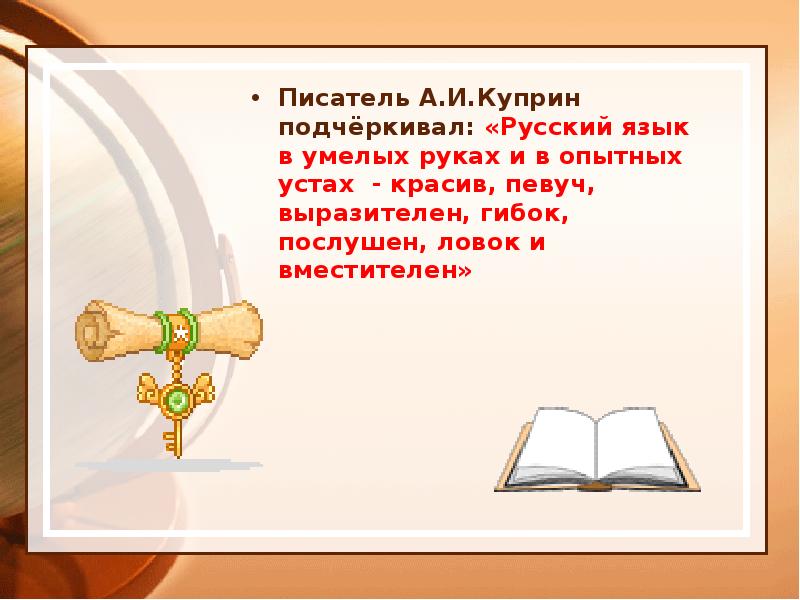 • Писатель А.И.Куприн подчёркивал: «Русский язык в умелых руках и в опытных устах - красив, певуч, выразителен, гибок, послушен, ловок и вместителен»